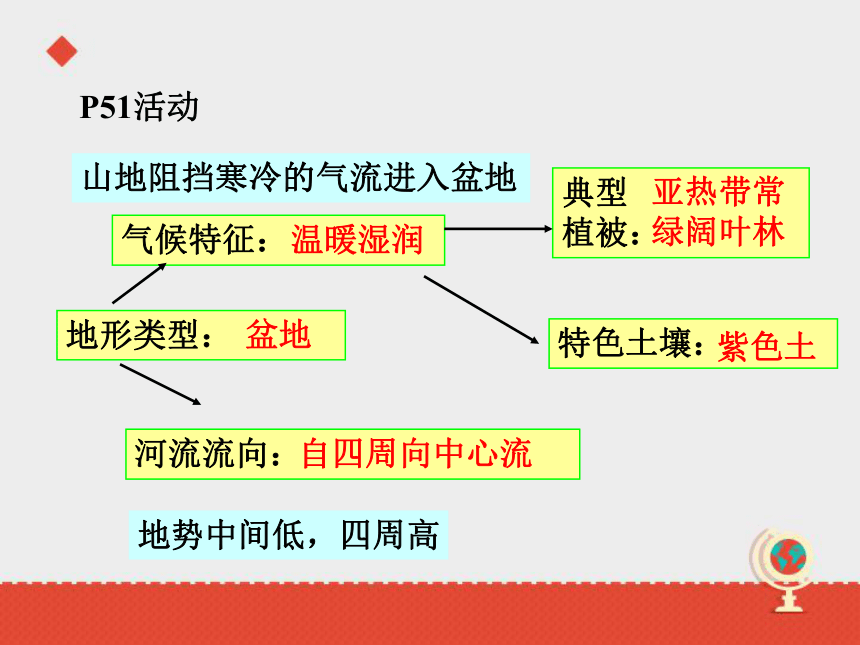 P51活动

山地阻挡寒冷的气流进入盆地

气候特征：温暖湿润

典型 亚热带常
植被：绿阔叶林

地形类型： 盆地

特色土壤：紫色土

河流流向：自四周向中心流

地势中间低，四周高